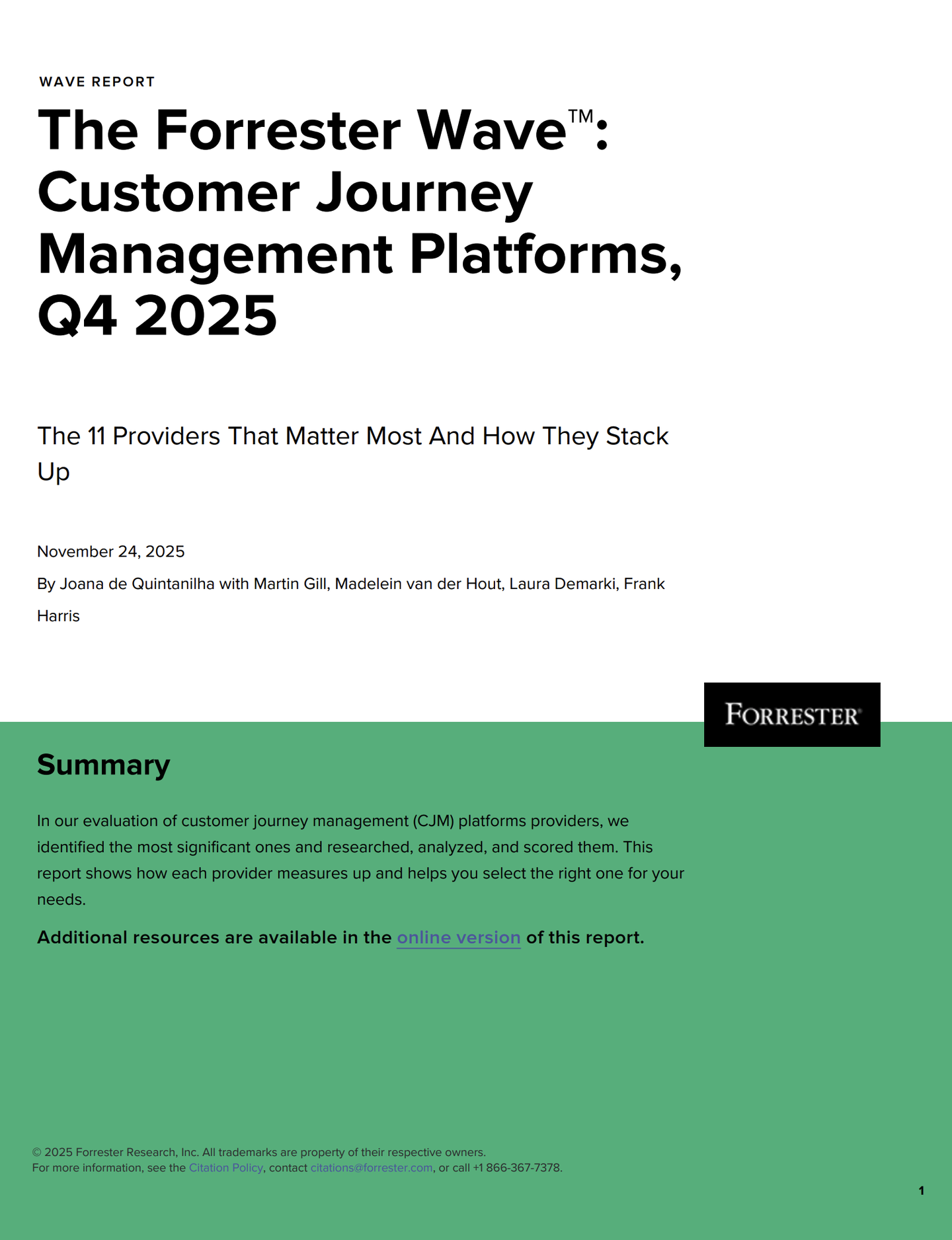 WAVE REPORT

The Forrester Wave™: Customer Journey Management Platforms, Q4 2025

The 11 Providers That Matter Most And How They Stack Up

November 24, 2025

By Joana de Quintanilha with Martin Gill, Madelein van der Hout, Laura Demarki, Frank Harris

FORRESTER®

Summary

In our evaluation of customer journey management (CJM) platforms providers, we identified the most significant ones and researched, analyzed, and scored them. This report shows how each provider measures up and helps you select the right one for your needs.

Additional resources are available in the online version of this report.

© 2025 Forrester Research, Inc. All trademarks are property of their respective owners.
For more information, see the Citation Policy, contact citations@forrester.com, or call +1 866-367-7378.

1